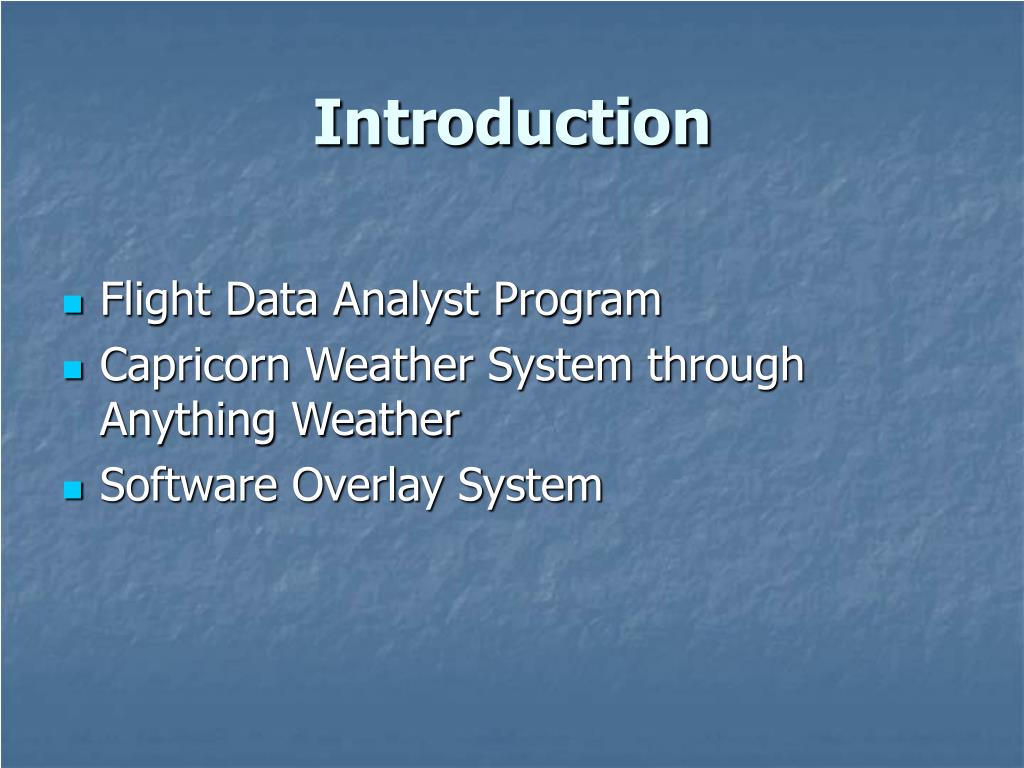 Introduction

- Flight Data Analyst Program
- Capricorn Weather System through Anything Weather
- Software Overlay System